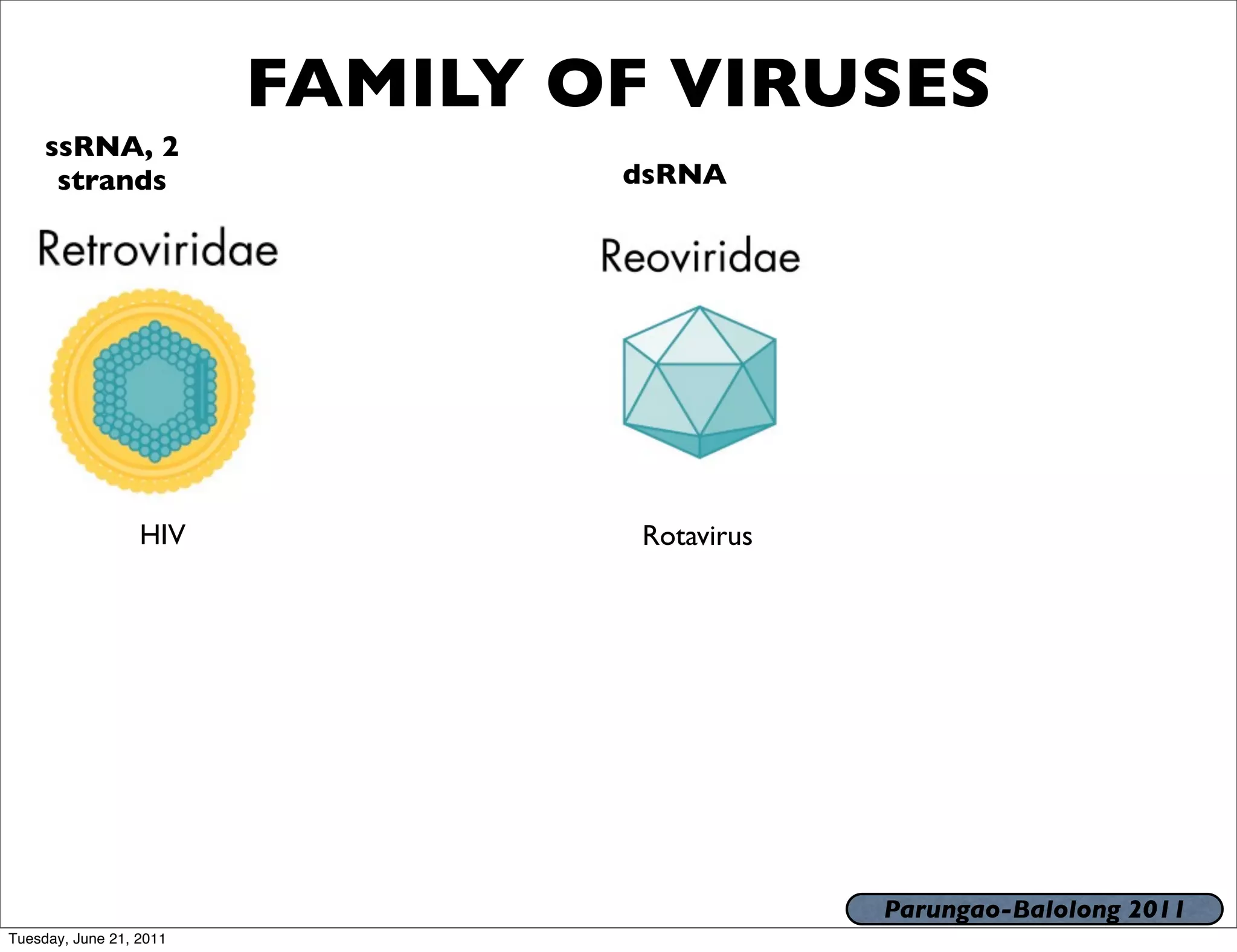 FAMILY OF VIRUSES

ssRNA, 2 strands

Retroviridae

HIV

dsRNA

Reoviridae

Rotavirus

Parungao-Balolong 2011

Tuesday, June 21, 2011